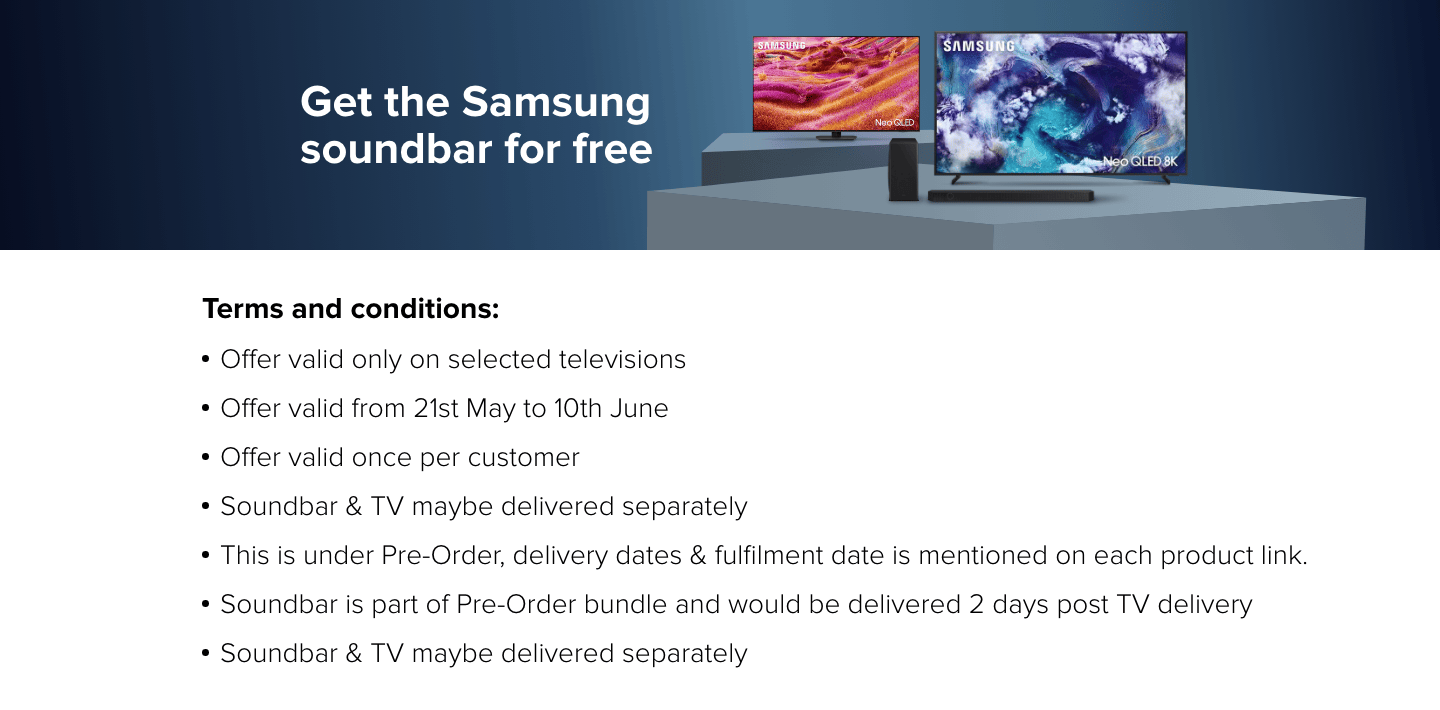 Get the Samsung soundbar for free

SAMSUNG
Neo QLED

SAMSUNG
Neo QLED 8K

Terms and conditions:

• Offer valid only on selected televisions

• Offer valid from 21st May to 10th June

• Offer valid once per customer

• Soundbar & TV maybe delivered separately

• This is under Pre-Order, delivery dates & fulfilment date is mentioned on each product link.

• Soundbar is part of Pre-Order bundle and would be delivered 2 days post TV delivery

• Soundbar & TV maybe delivered separately